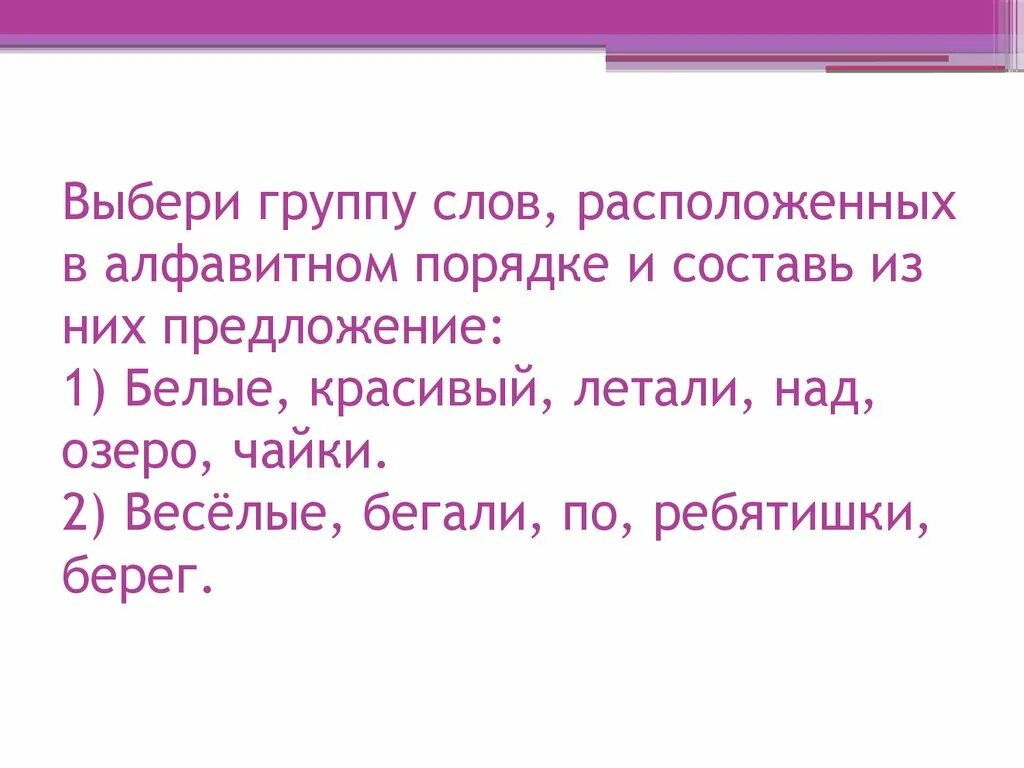 Выбери группу слов, расположенных в алфавитном порядке и составь из них предложение:
1) Белые, красивый, летали, над, озеро, чайки.
2) Весёлые, бегали, по, ребятишки, берег.